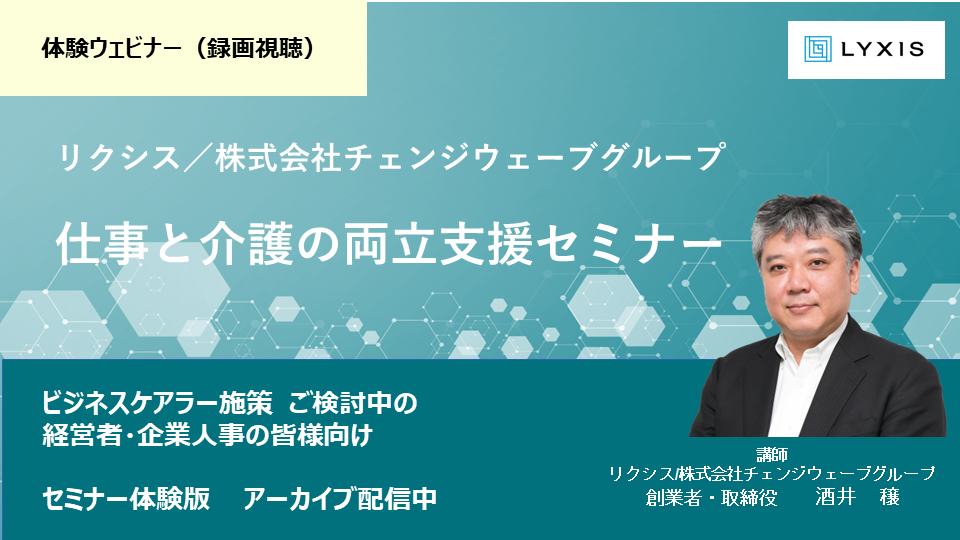 体験ウェビナー（録画視聴）

LYXIS

リクシス／株式会社チェンジウェーブグループ

仕事と介護の両立支援セミナー

ビジネスケアラー施策 ご検討中の
経営者・企業人事の皆様向け

セミナー体験版 アーカイブ配信中

講師
リクシス/株式会社チェンジウェーブグループ
創業者・取締役 酒井 穣